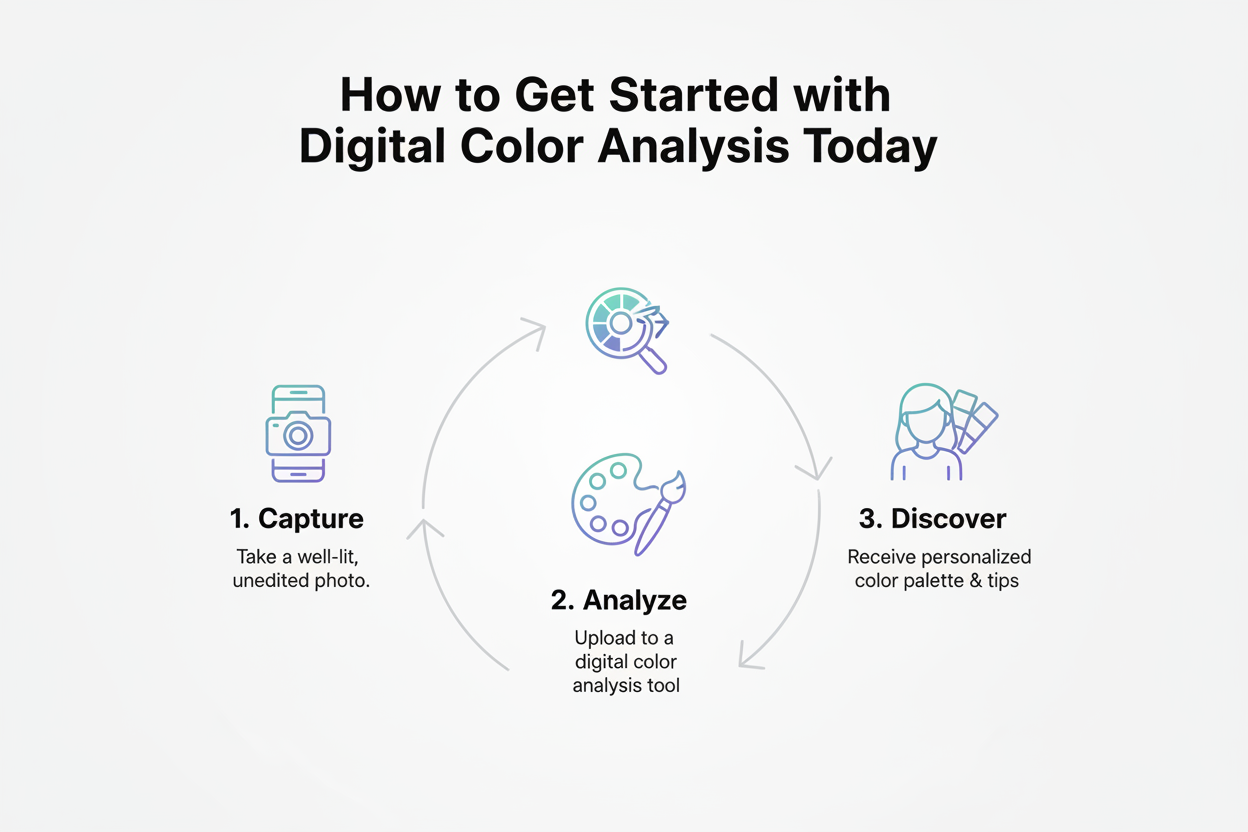 How to Get Started with Digital Color Analysis Today

1. Capture

Take a well-lit, unedited photo.

2. Analyze

Upload to a digital color analysis tool

3. Discover

Receive personalized color palette & tips